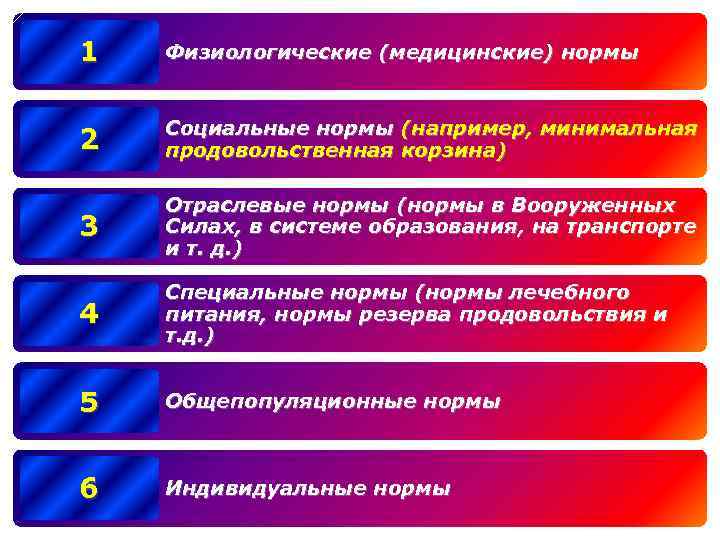 1 Физиологические (медицинские) нормы

2 Социальные нормы (например, минимальная продовольственная корзина)

3 Отраслевые нормы (нормы в Вооруженных Силах, в системе образования, на транспорте и т. д.)

4 Специальные нормы (нормы лечебного питания, нормы резерва продовольствия и т.д.)

5 Общепопуляционные нормы

6 Индивидуальные нормы